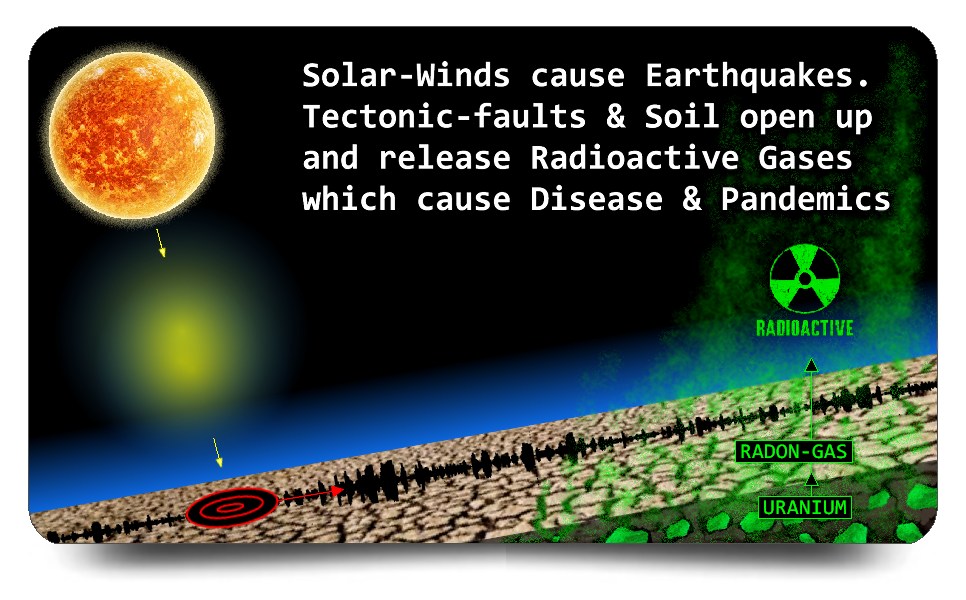 Solar-Winds cause Earthquakes.
Tectonic-faults & Soil open up and release Radioactive Gases which cause Disease & Pandemics

RADIOACTIVE

RADON-GAS

URANIUM